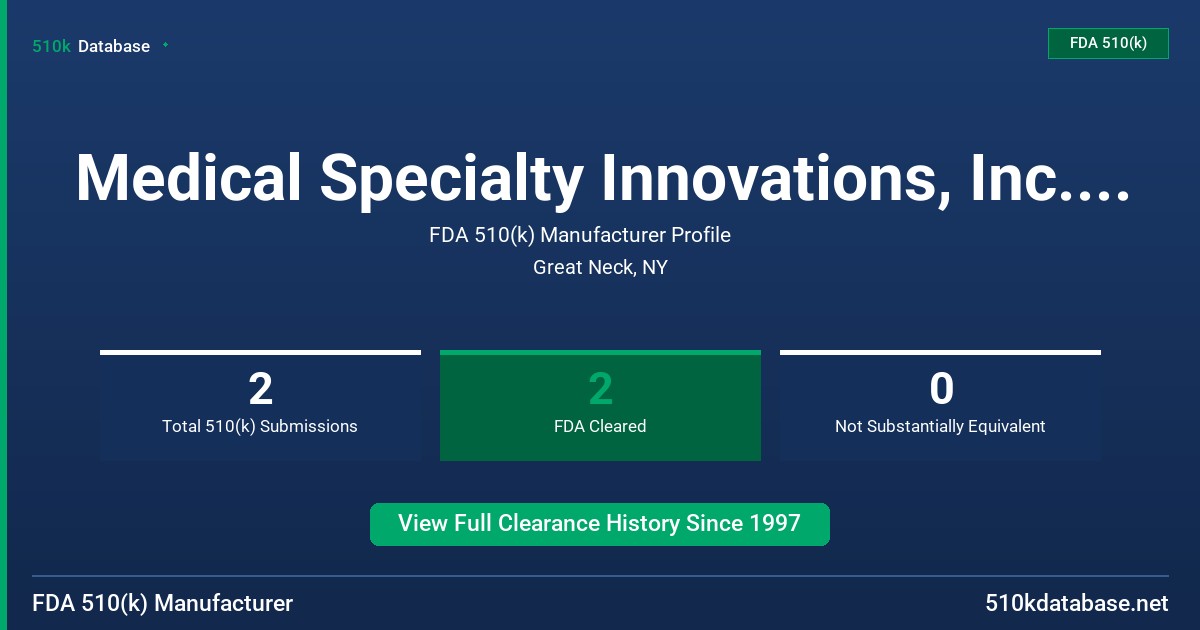 510k Database

FDA 510(k)

Medical Specialty Innovations, Inc....

FDA 510(k) Manufacturer Profile

Great Neck, NY

2
Total 510(k) Submissions

2
FDA Cleared

0
Not Substantially Equivalent

View Full Clearance History Since 1997

FDA 510(k) Manufacturer

510kdatabase.net